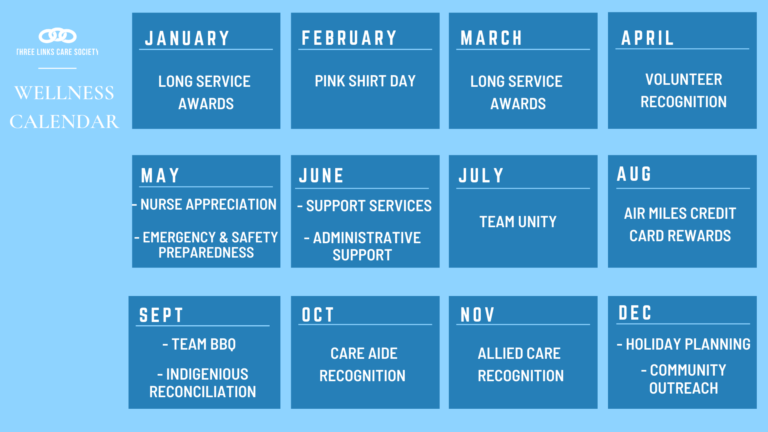 THREE LINKS CARE SOCIETY

WELLNESS CALENDAR

JANUARY

LONG SERVICE AWARDS

FEBRUARY

PINK SHIRT DAY

MARCH

LONG SERVICE AWARDS

APRIL

VOLUNTEER RECOGNITION

MAY

- NURSE APPRECIATION

- EMERGENCY & SAFETY PREPAREDNESS

JUNE

- SUPPORT SERVICES

- ADMINISTRATIVE SUPPORT

JULY

TEAM UNITY

AUG

AIR MILES CREDIT CARD REWARDS

SEPT

- TEAM BBQ

- INDIGENIOUS RECONCILIATION

OCT

CARE AIDE RECOGNITION

NOV

ALLIED CARE RECOGNITION

DEC

- HOLIDAY PLANNING

- COMMUNITY OUTREACH